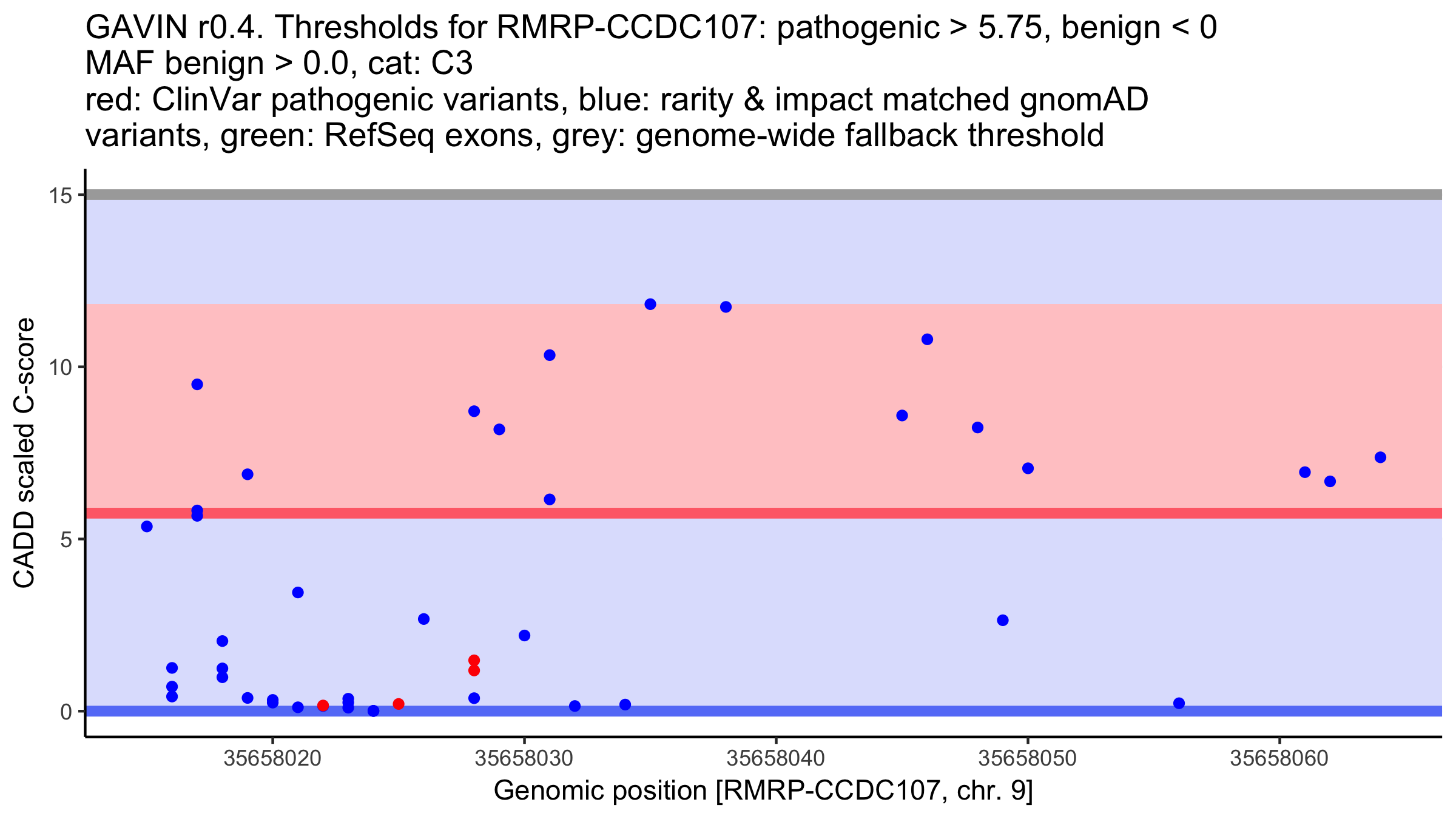 GAVIN r0.4. Thresholds for RMRP-CCDC107: pathogenic > 5.75, benign < 0
MAF benign > 0.0, cat: C3
red: ClinVar pathogenic variants, blue: rarity & impact matched gnomAD variants, green: RefSeq exons, grey: genome-wide fallback threshold

CADD scaled C-score

15
10
5
0

35658020
35658030
35658040
35658050
35658060

Genomic position [RMRP-CCDC107, chr. 9]